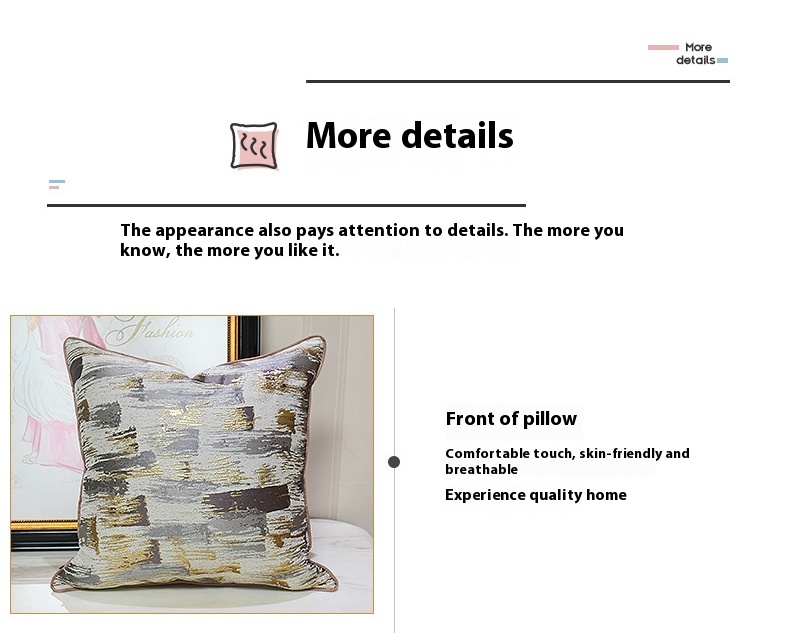 More details

More details

The appearance also pays attention to details. The more you know, the more you like it.

Fashion

Front of pillow

Comfortable touch, skin-friendly and breathable

Experience quality home